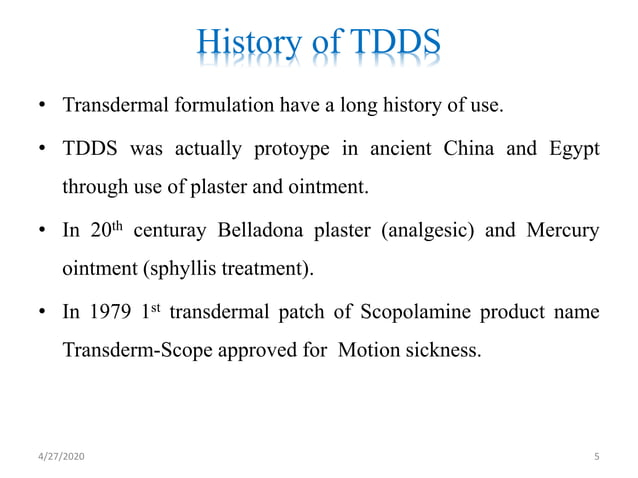 History of TDDS

• Transdermal formulation have a long history of use.

• TDDS was actually protoype in ancient China and Egypt through use of plaster and ointment.

• In 20$^{th}$ centuray Belladona plaster (analgesic) and Mercury ointment (sphyllis treatment).

• In 1979 1$^{st}$ transdermal patch of Scopolamine product name Transderm-Scope approved for Motion sickness.

4/27/2020

5